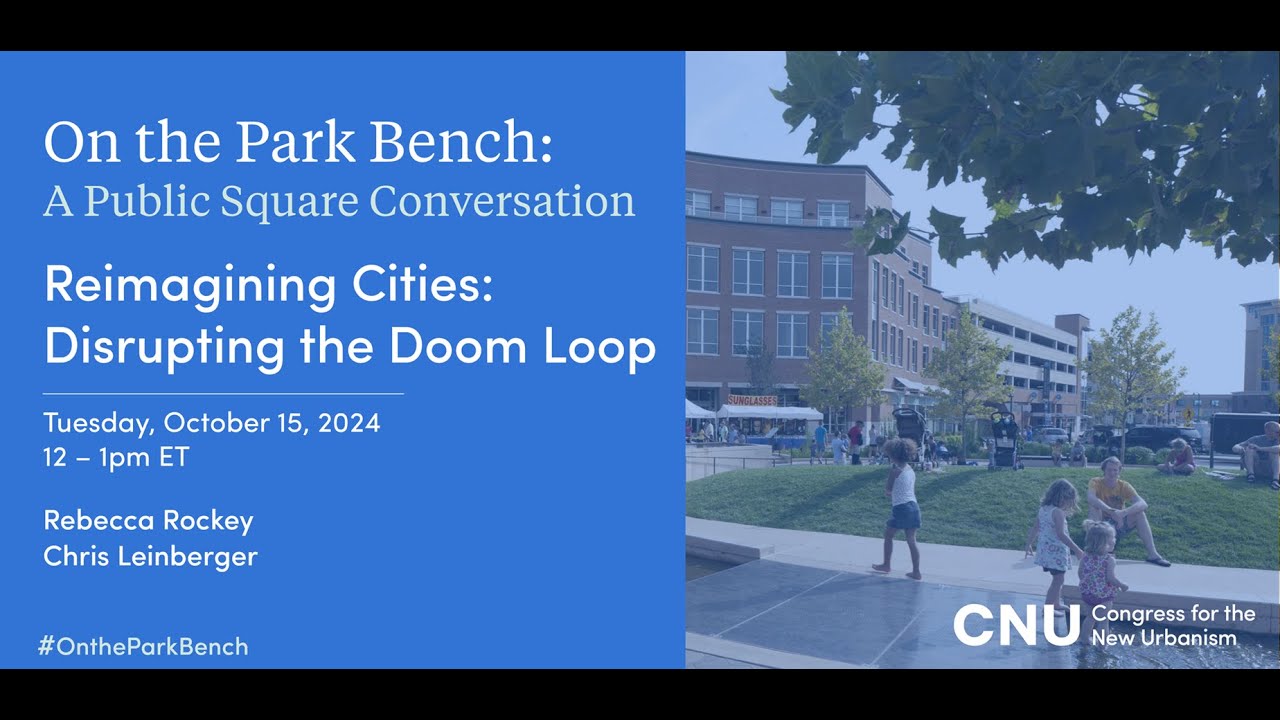 On the Park Bench:
A Public Square Conversation

Reimagining Cities: Disrupting the Doom Loop

Tuesday, October 15, 2024
12 – 1pm ET

Rebecca Rockey
Chris Leinberger

#OntheParkBench

SUNGLASSES

CNU Congress for the New Urbanism